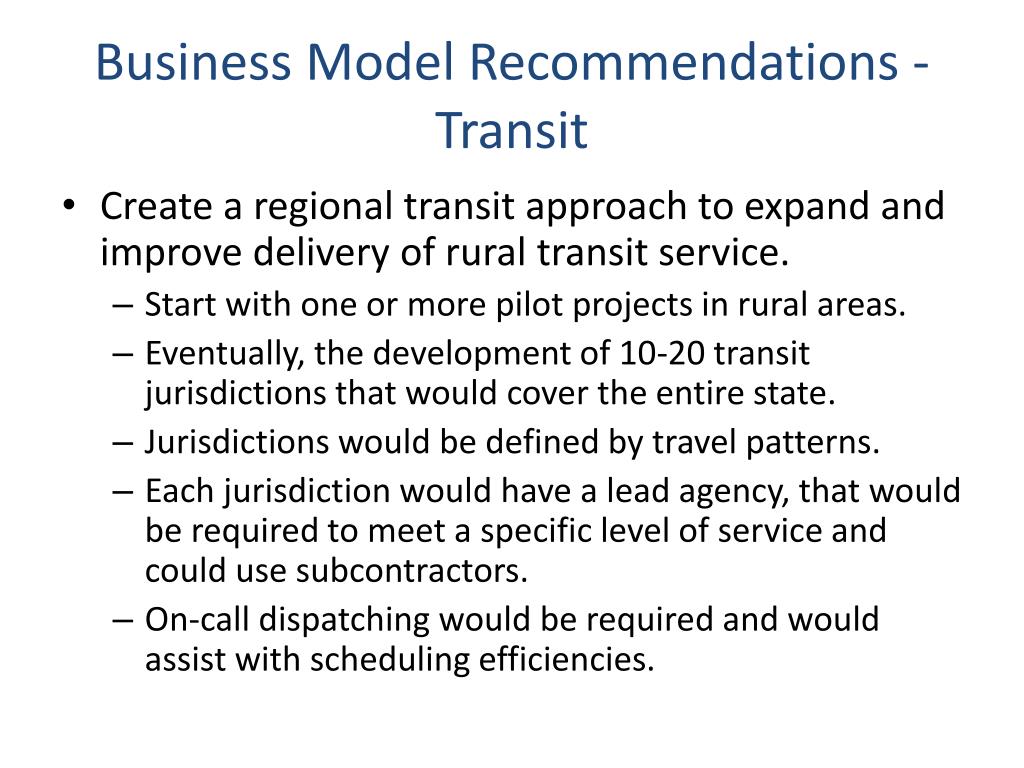 Business Model Recommendations - Transit

• Create a regional transit approach to expand and improve delivery of rural transit service.
– Start with one or more pilot projects in rural areas.
– Eventually, the development of 10-20 transit jurisdictions that would cover the entire state.
– Jurisdictions would be defined by travel patterns.
– Each jurisdiction would have a lead agency, that would be required to meet a specific level of service and could use subcontractors.
– On-call dispatching would be required and would assist with scheduling efficiencies.